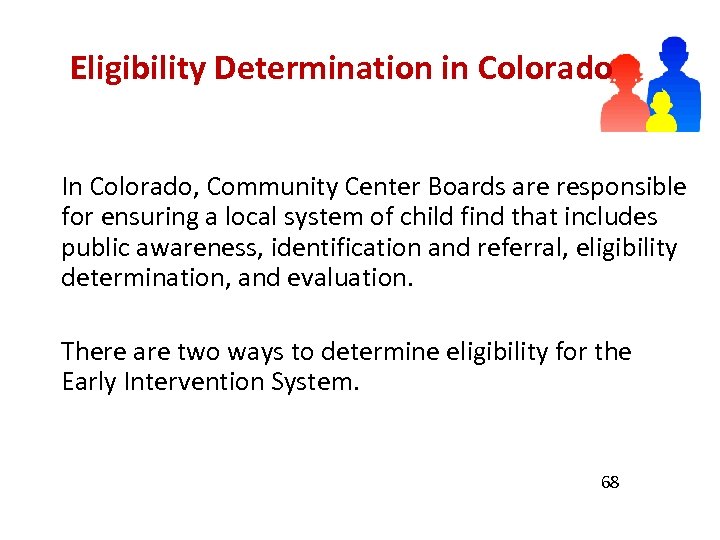 Eligibility Determination in Colorado

In Colorado, Community Center Boards are responsible for ensuring a local system of child find that includes public awareness, identification and referral, eligibility determination, and evaluation.

There are two ways to determine eligibility for the Early Intervention System.

68